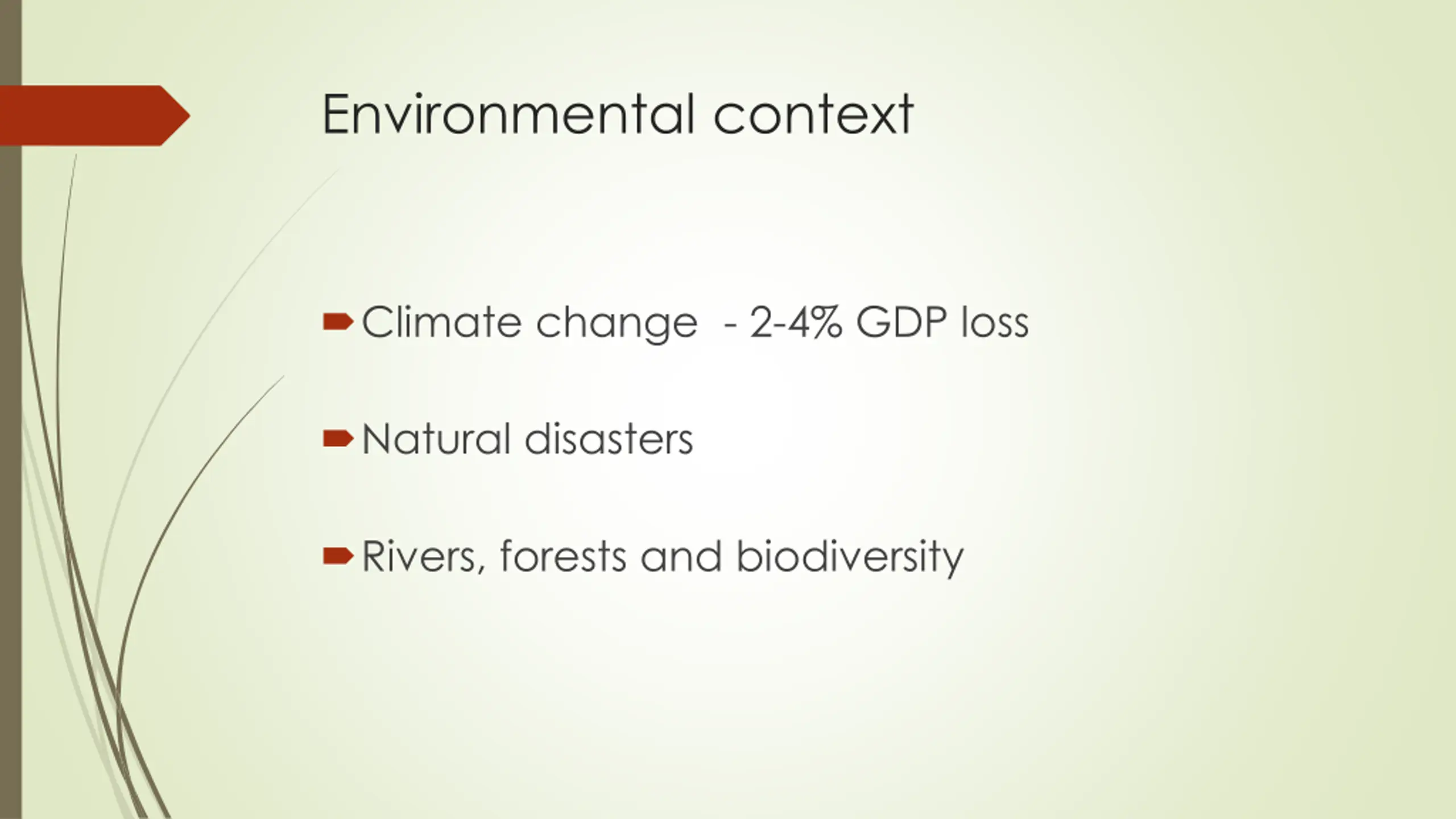 Environmental context

Climate change - 2-4% GDP loss

Natural disasters

Rivers, forests and biodiversity